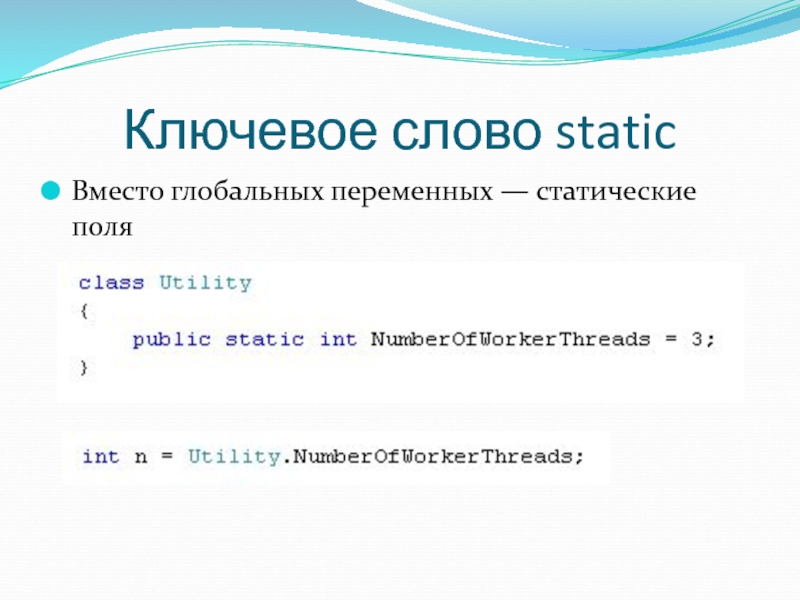 Ключевое слово static

Вместо глобальных переменных — статические поля

class Utility
{
    public static int NumberOfWorkerThreads = 3;
}

int n = Utility.NumberOfWorkerThreads;